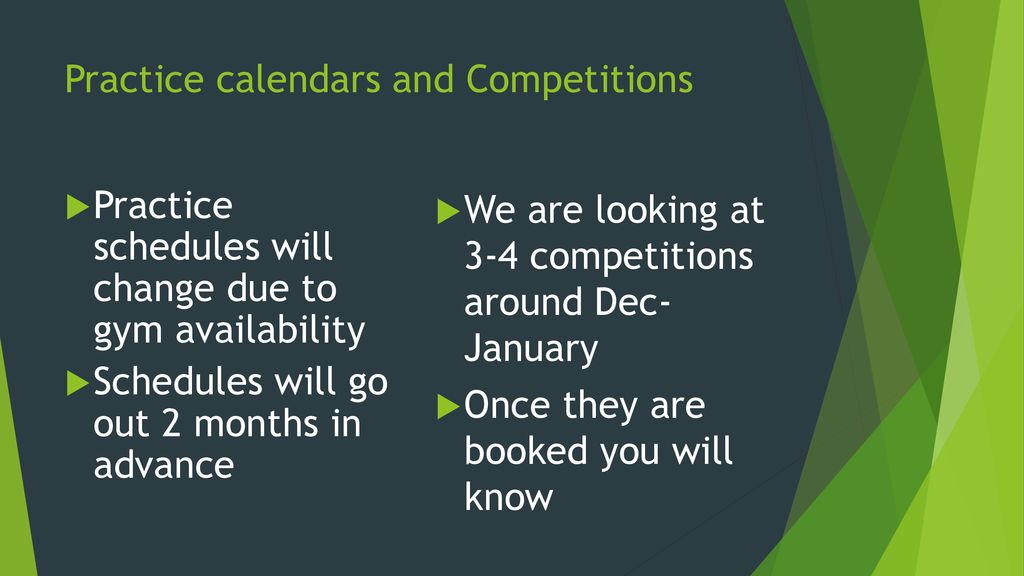 Practice calendars and Competitions

Practice schedules will change due to gym availability

Schedules will go out 2 months in advance

We are looking at 3-4 competitions around Dec-January

Once they are booked you will know